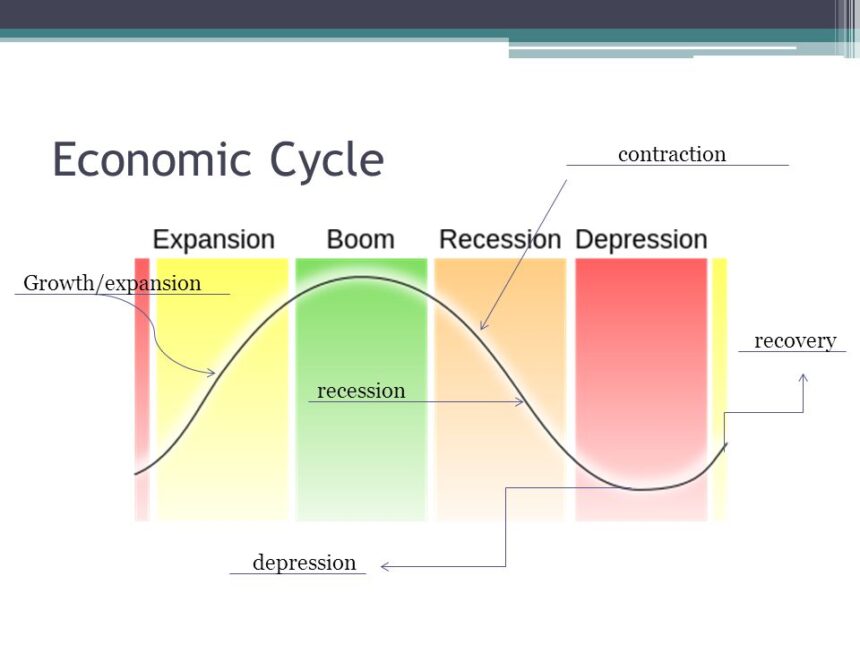 Economic Cycle

contraction

Expansion Boom Recession Depression

Growth/expansion

recovery

recession

depression